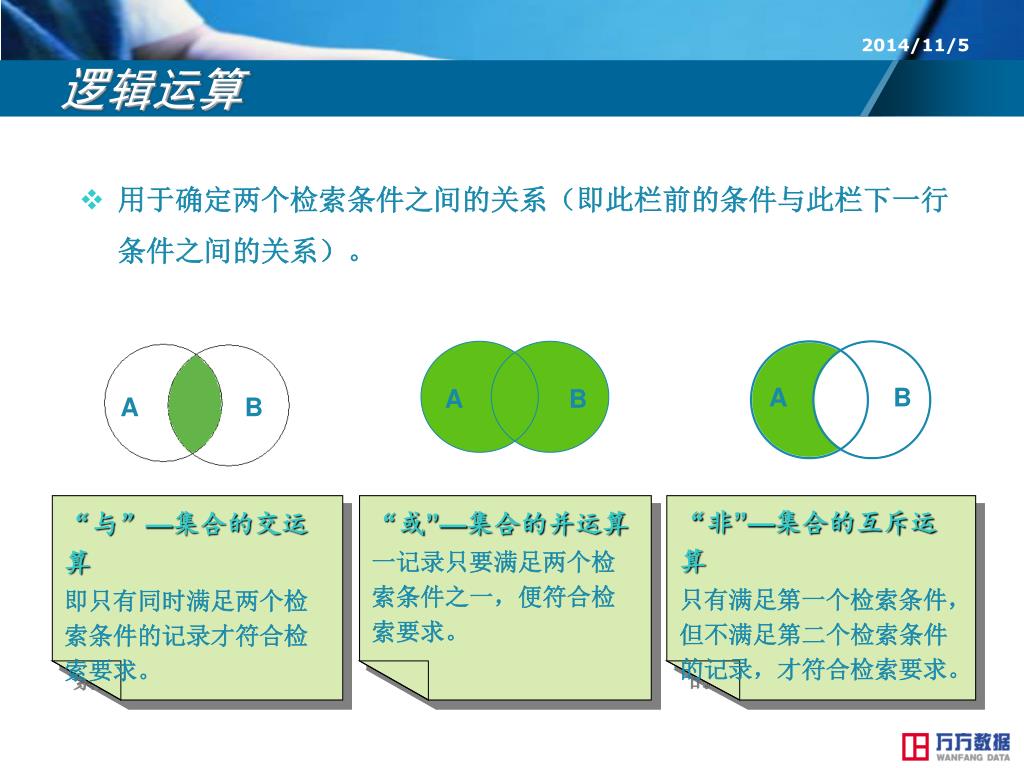 2014/11/5

逻辑运算

❖ 用于确定两个检索条件之间的关系（即此栏前的条件与此栏下一行条件之间的关系）。

A

B

A

B

A

B

“与”—集合的交运算
即只有同时满足两个检索条件的记录才符合检索要求。

“或”—集合的并运算
一记录只要满足两个检索条件之一，便符合检索要求。

“非”—集合的互斥运算
只有满足第一个检索条件，但不满足第二个检索条件的记录，才符合检索要求。

万方数据
WANFANG DATA